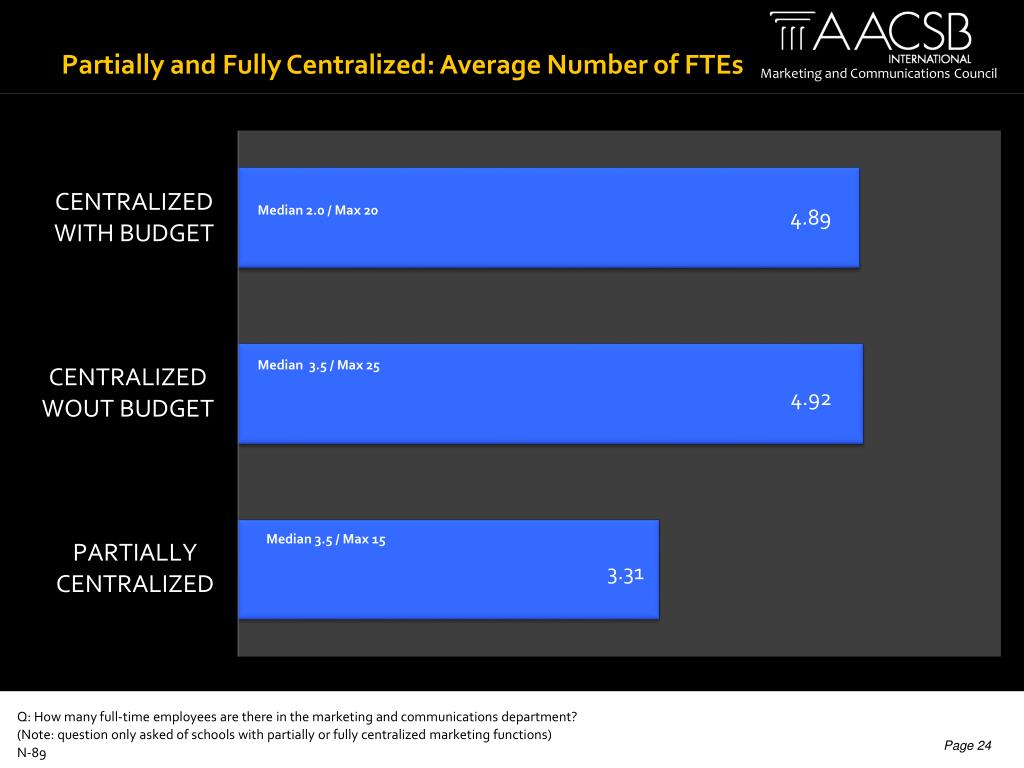 Partially and Fully Centralized: Average Number of FTEs

AACSB INTERNATIONAL
Marketing and Communications Council

CENTRALIZED WITH BUDGET

Median 2.0 / Max 20

4.89

CENTRALIZED WOUT BUDGET

Median 3.5 / Max 25

4.92

PARTIALLY CENTRALIZED

Median 3.5 / Max 15

3.31

Q: How many full-time employees are there in the marketing and communications department?
(Note: question only asked of schools with partially or fully centralized marketing functions)
N-89

Page 24